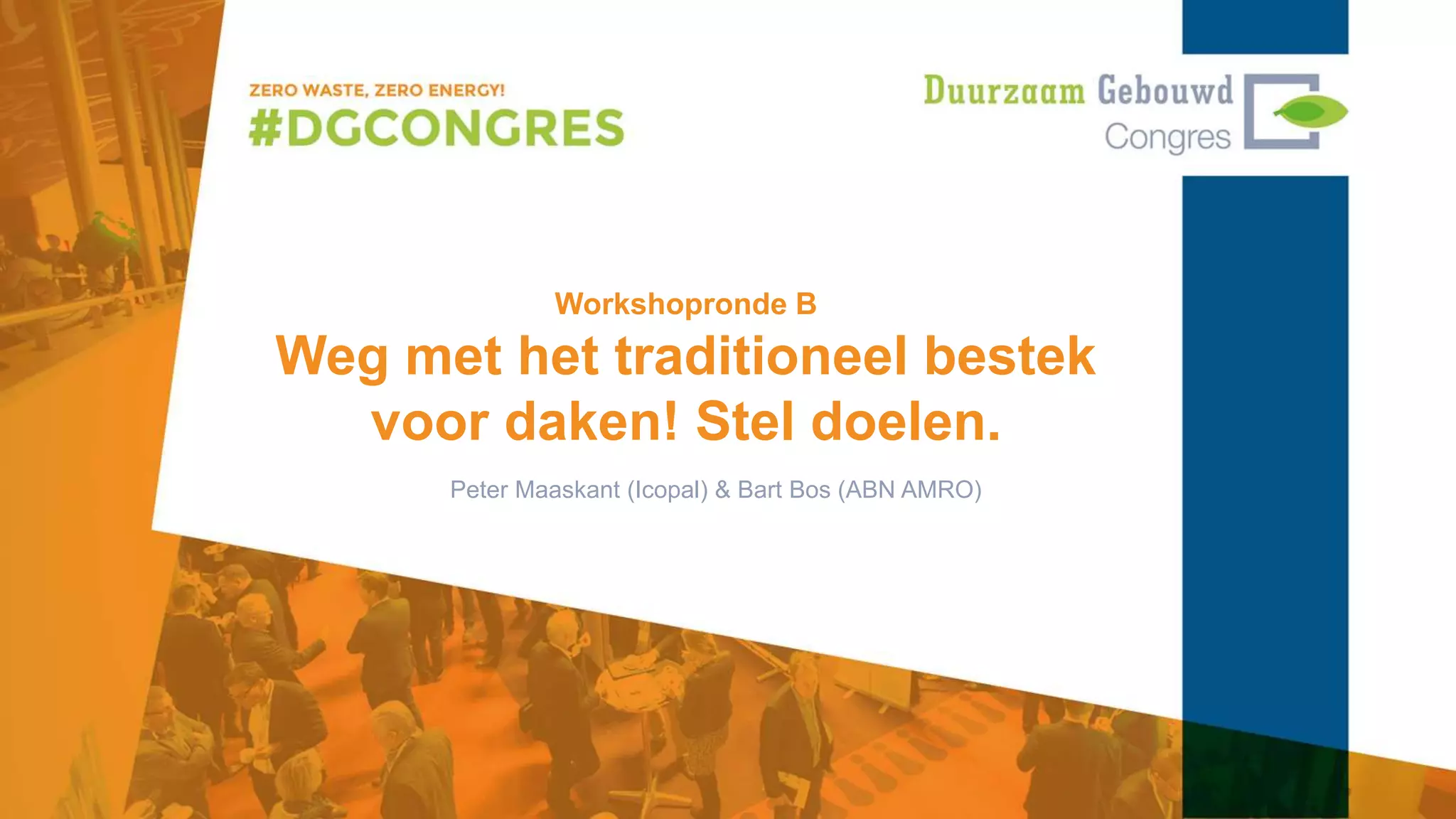 ZERO WASTE, ZERO ENERGY!
#DGCONGRES

Duurzaam Gebouwd Congres

Workshopronde B

Weg met het traditioneel bestek voor daken! Stel doelen.

Peter Maaskant (Icopal) & Bart Bos (ABN AMRO)